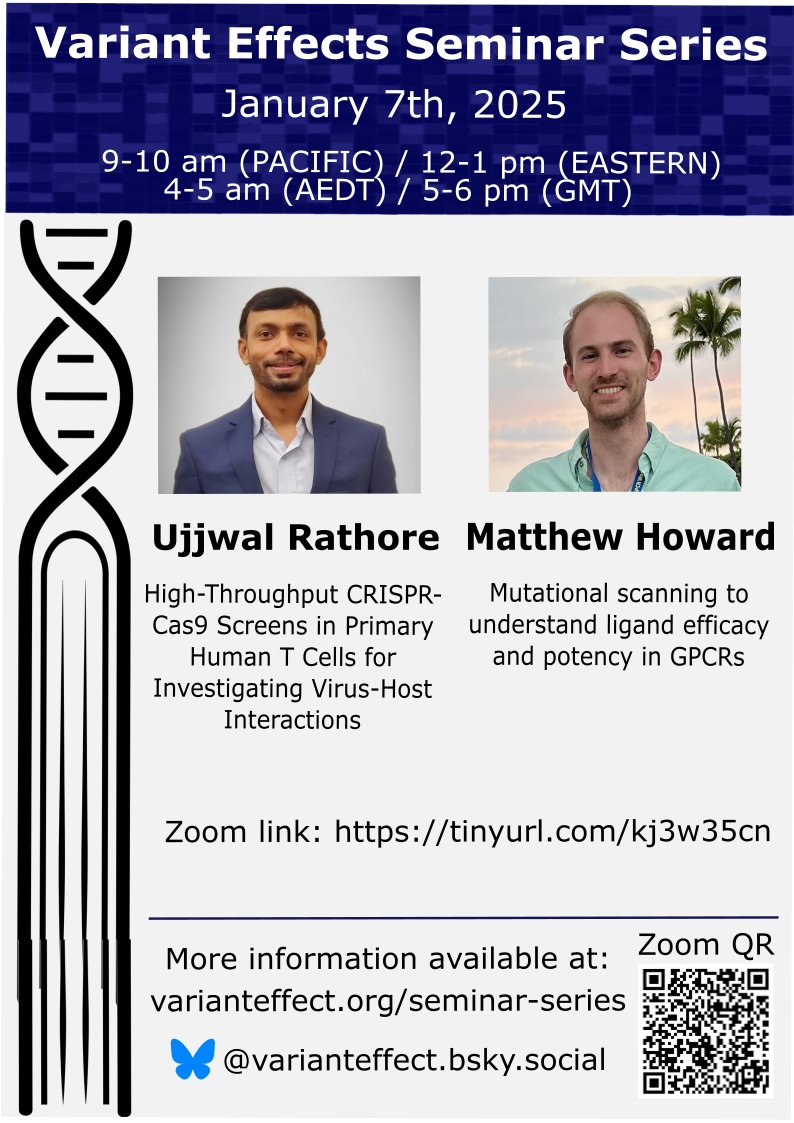 Variant Effects Seminar Series

January 7th, 2025

9-10 am (PACIFIC) / 12-1 pm (EASTERN)
4-5 am (AEDT) / 5-6 pm (GMT)

Ujjwal Rathore

High-Throughput CRISPR-Cas9 Screens in Primary Human T Cells for Investigating Virus-Host Interactions

Matthew Howard

Mutational scanning to understand ligand efficacy and potency in GPCRs

Zoom link: https://tinyurl.com/kj3w35cn

More information available at:
varianteffect.org/seminar-series

@varianteffect.bsky.social

Zoom QR